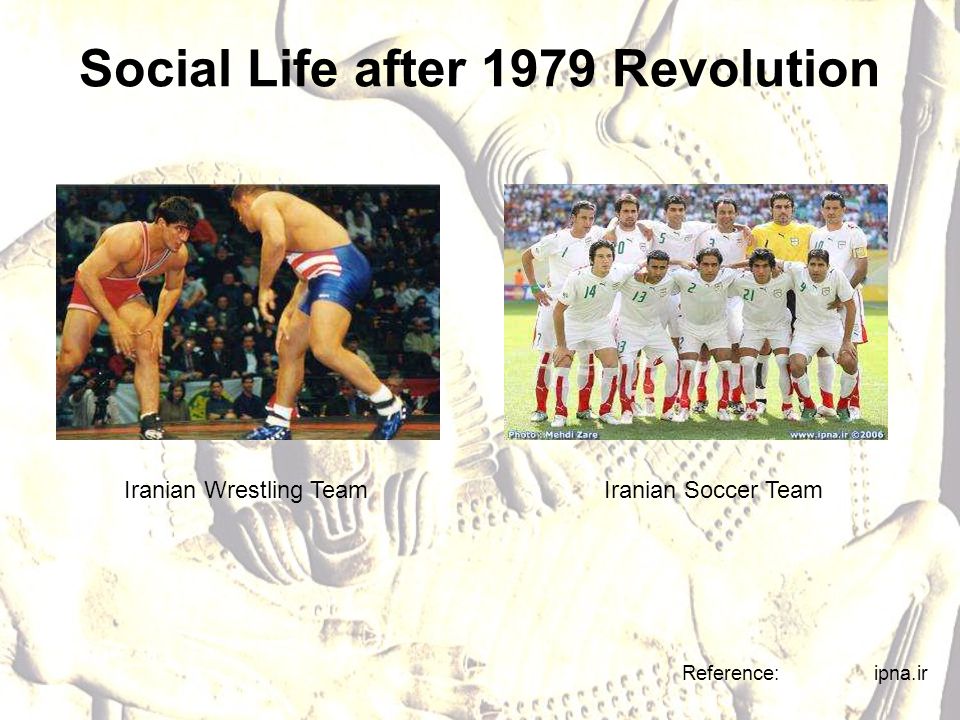 Social Life after 1979 Revolution

Photo : Mehdi Zare

www.ipna.ir ©2006

Iranian Wrestling Team

Iranian Soccer Team

Reference: ipna.ir